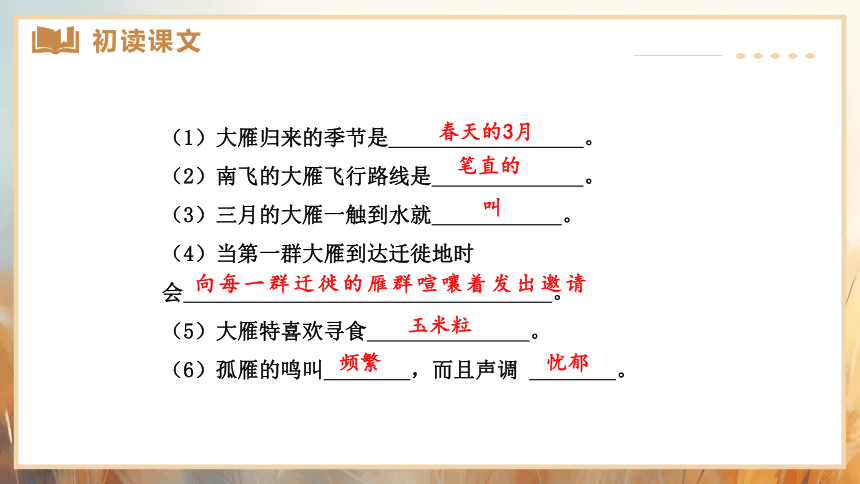 初读课文

（1）大雁归来的季节是 春天的3月 。

（2）南飞的大雁飞行路线是 笔直的 。

（3）三月的大雁一触到水就 叫 。

（4）当第一群大雁到达迁徙地时会 向每一群迁徙的雁群喧嚷着发出邀请 。

（5）大雁特喜欢寻食 玉米粒 。

（6）孤雁的鸣叫 频繁 ，而且声调 忧郁 。